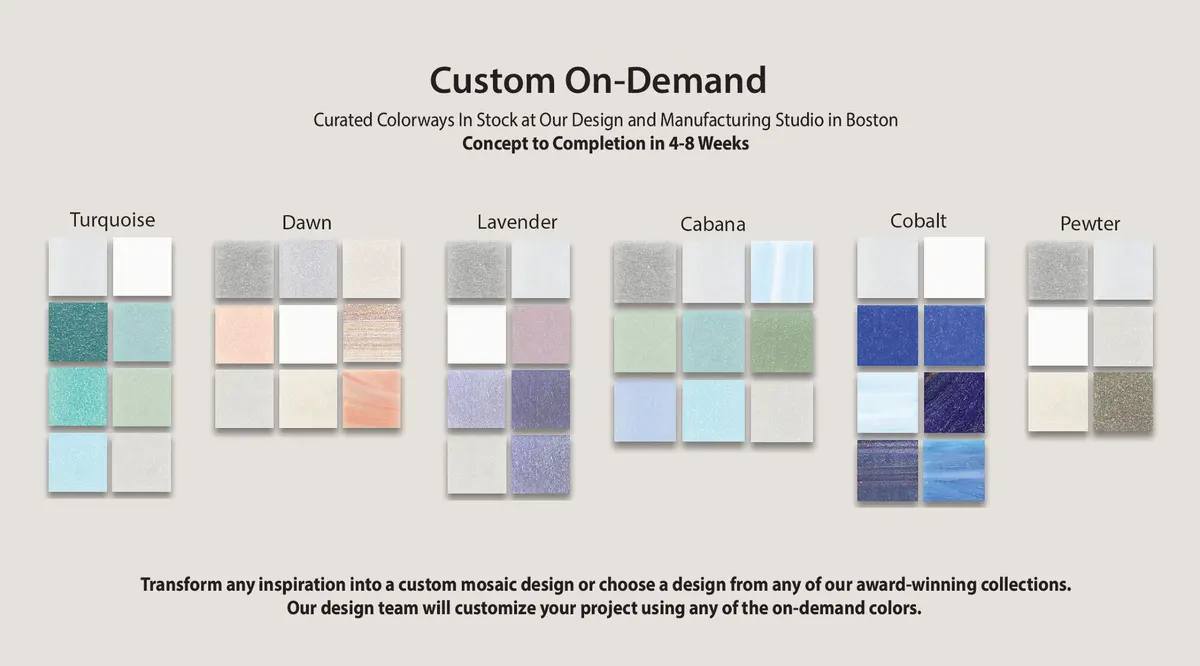 Custom On-Demand

Curated Colorways In Stock at Our Design and Manufacturing Studio in Boston
Concept to Completion in 4-8 Weeks

Turquoise

Dawn

Lavender

Cabana

Cobalt

Pewter

Transform any inspiration into a custom mosaic design or choose a design from any of our award-winning collections. Our design team will customize your project using any of the on-demand colors.